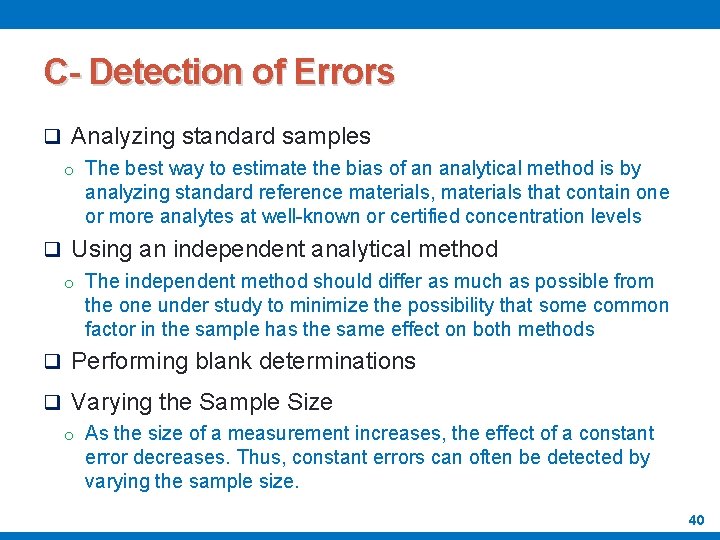 C- Detection of Errors

❑ Analyzing standard samples

o The best way to estimate the bias of an analytical method is by analyzing standard reference materials, materials that contain one or more analytes at well-known or certified concentration levels

❑ Using an independent analytical method

o The independent method should differ as much as possible from the one under study to minimize the possibility that some common factor in the sample has the same effect on both methods

❑ Performing blank determinations

❑ Varying the Sample Size

o As the size of a measurement increases, the effect of a constant error decreases. Thus, constant errors can often be detected by varying the sample size.

40